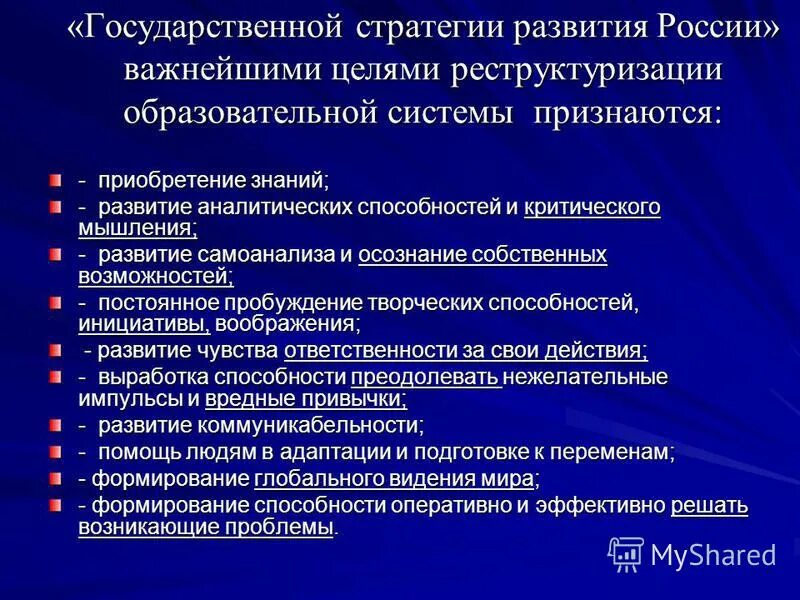 «Государственной стратегии развития России» важнейшими целями реструктуризации образовательной системы признаются:

- приобретение знаний;
- развитие аналитических способностей и критического мышления;
- развитие самоанализа и осознание собственных возможностей;
- постоянное пробуждение творческих способностей, инициативы, воображения;
- развитие чувства ответственности за свои действия;
- выработка способности преодолевать нежелательные импульсы и вредные привычки;
- развитие коммуникабельности;
- помощь людям в адаптации и подготовке к переменам;
- формирование глобального видения мира;
- формирование способности оперативно и эффективно решать возникающие проблемы.

MyShared